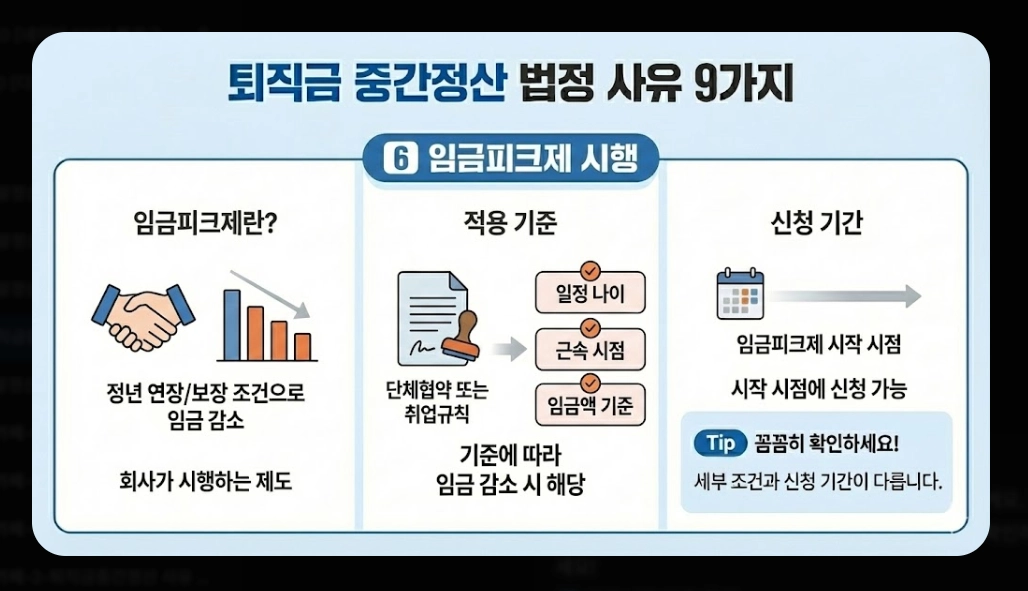 퇴직금 중간정산 법정 사유 9가지

6 임금피크제 시행

임금피크제란?

정년 연장/보장 조건으로 임금 감소

회사가 시행하는 제도

적용 기준

단체협약 또는 취업규칙

일정 나이

근속 시점

임금액 기준

기준에 따라 임금 감소 시 해당

신청 기간

임금피크제 시작 시점

시작 시점에 신청 가능

Tip 꼼꼼히 확인하세요!

세부 조건과 신청 기간이 다릅니다.